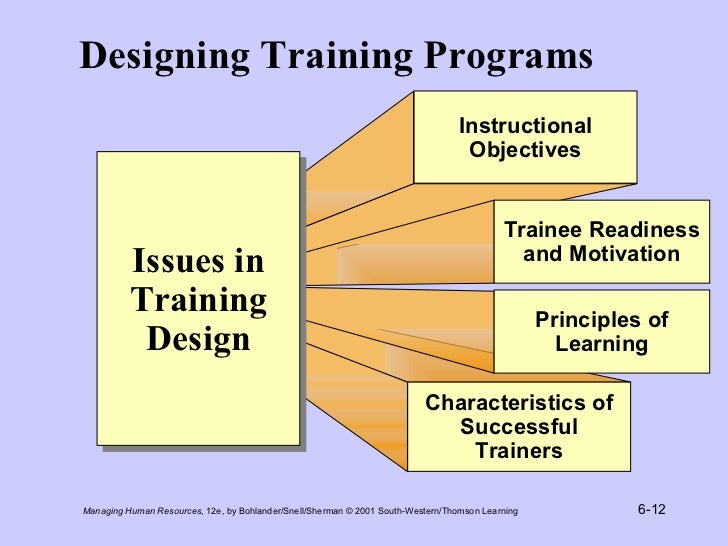 Designing Training Programs

Issues in Training Design

Instructional Objectives

Trainee Readiness and Motivation

Principles of Learning

Characteristics of Successful Trainers

Managing Human Resources, 12e, by Bohlander/Snell/Sherman © 2001 South-Western/Thomson Learning

6-12